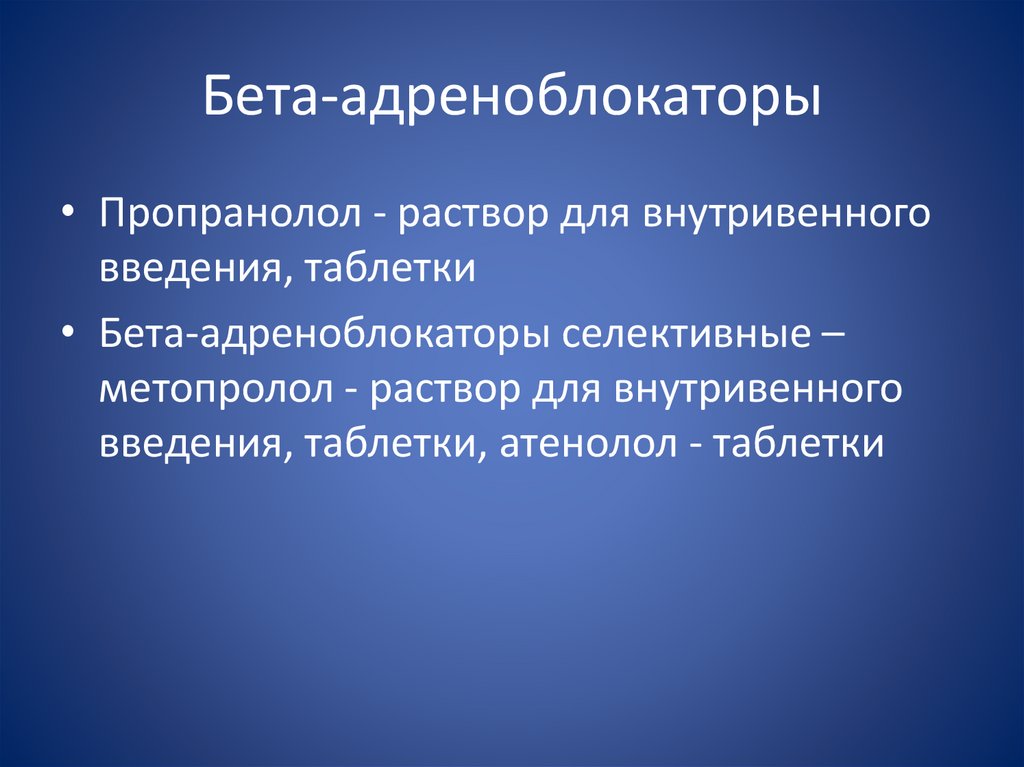 Бета-адреноблокаторы

• Пропранолол - раствор для внутривенного введения, таблетки

• Бета-адреноблокаторы селективные – метопролол - раствор для внутривенного введения, таблетки, атенолол - таблетки